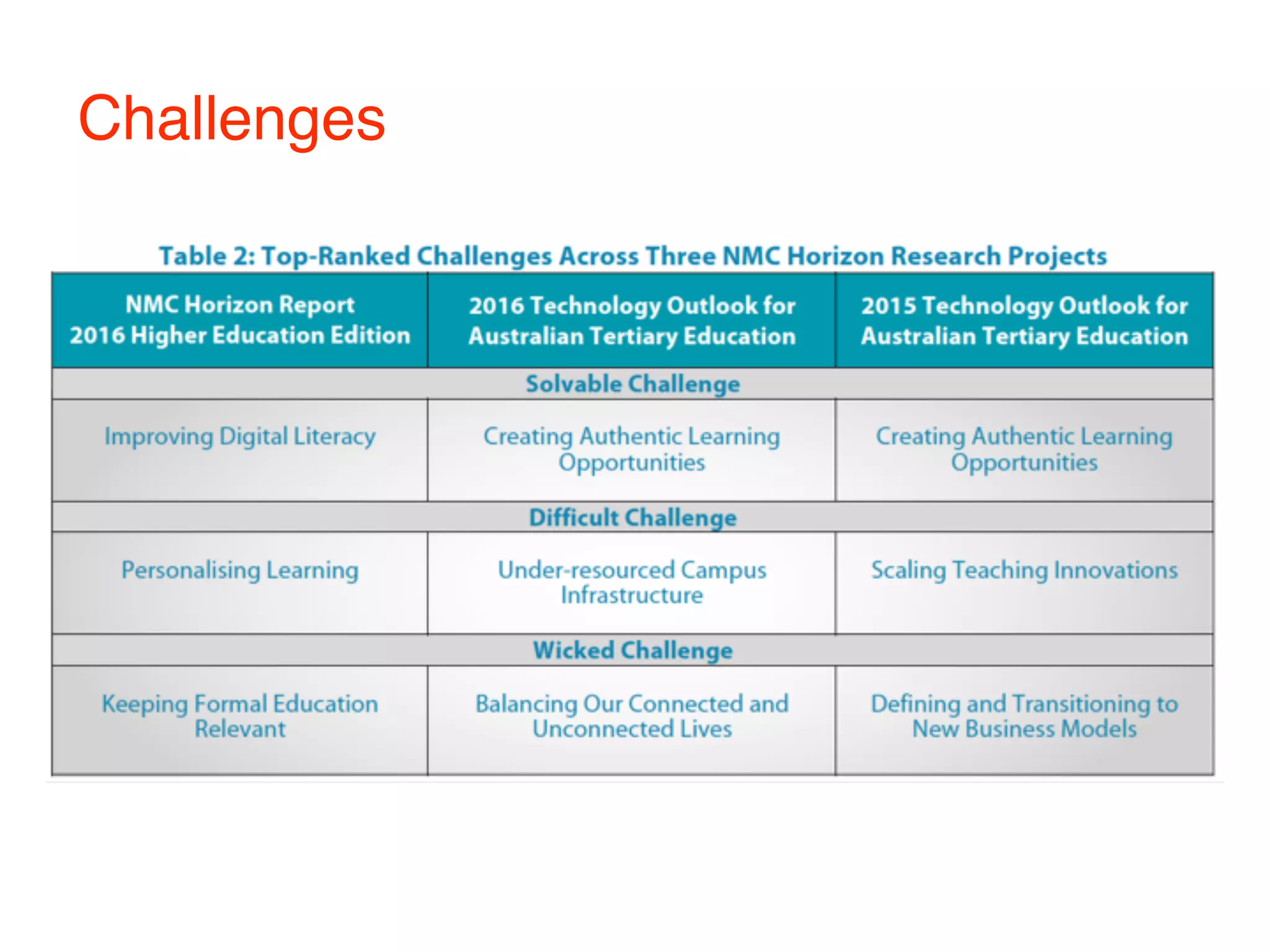 Challenges

Table 2: Top-Ranked Challenges Across Three NMC Horizon Research Projects

| NMC Horizon Report 2016 Higher Education Edition | 2016 Technology Outlook for Australian Tertiary Education | 2015 Technology Outlook for Australian Tertiary Education |
|---|---|---|
| | Solvable Challenge | |
| Improving Digital Literacy | Creating Authentic Learning Opportunities | Creating Authentic Learning Opportunities |
| | Difficult Challenge | |
| Personalising Learning | Under-resourced Campus Infrastructure | Scaling Teaching Innovations |
| | Wicked Challenge | |
| Keeping Formal Education Relevant | Balancing Our Connected and Unconnected Lives | Defining and Transitioning to New Business Models |